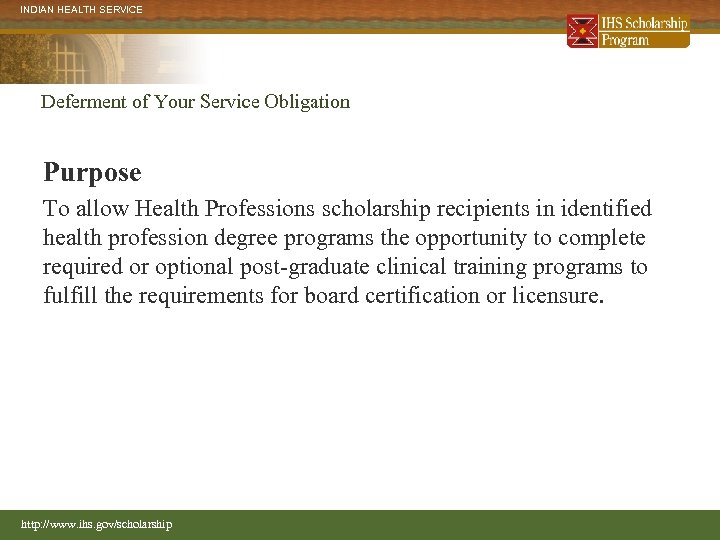 INDIAN HEALTH SERVICE

IHS Scholarship Program

Deferment of Your Service Obligation

Purpose

To allow Health Professions scholarship recipients in identified health profession degree programs the opportunity to complete required or optional post-graduate clinical training programs to fulfill the requirements for board certification or licensure.

http://www.ihs.gov/scholarship